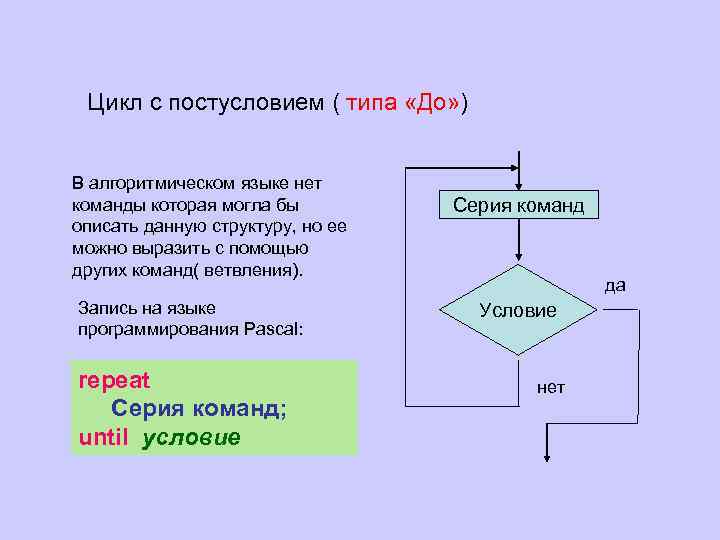 Цикл с постусловием ( типа «До»)

В алгоритмическом языке нет команды которая могла бы описать данную структуру, но ее можно выразить с помощью других команд( ветвления).

Запись на языке программирования Pascal:

repeat
Серия команд;
until условие

Серия команд

Условие

да

нет